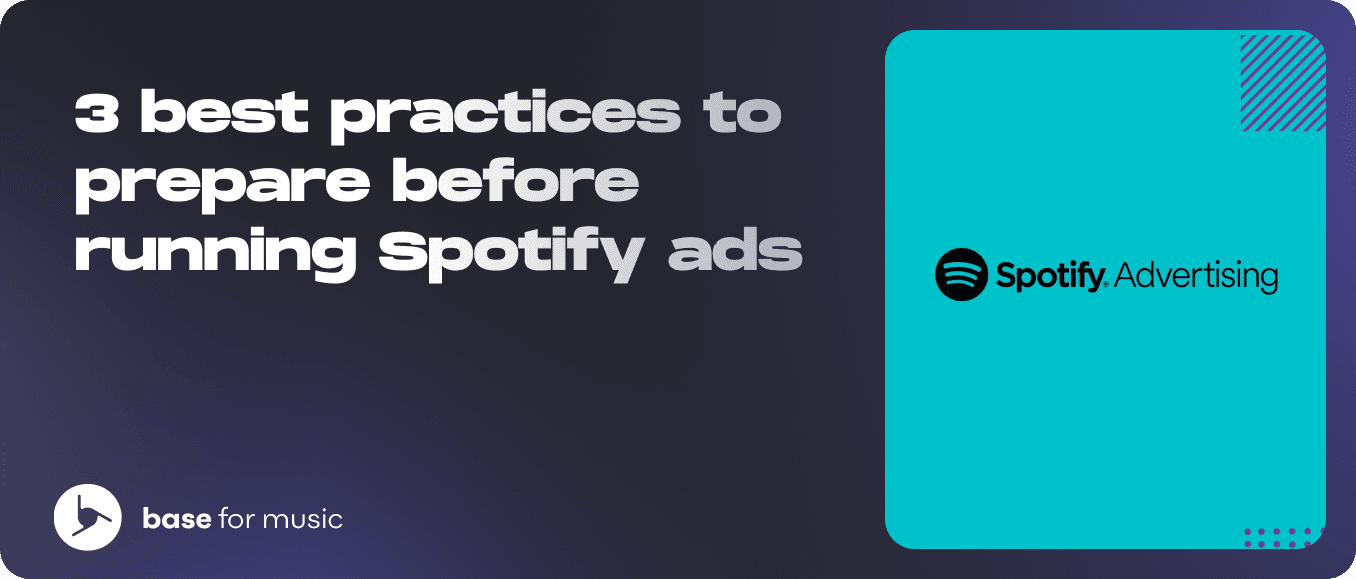 3 best practices to prepare before running Spotify ads

Spotify Advertising

base for music